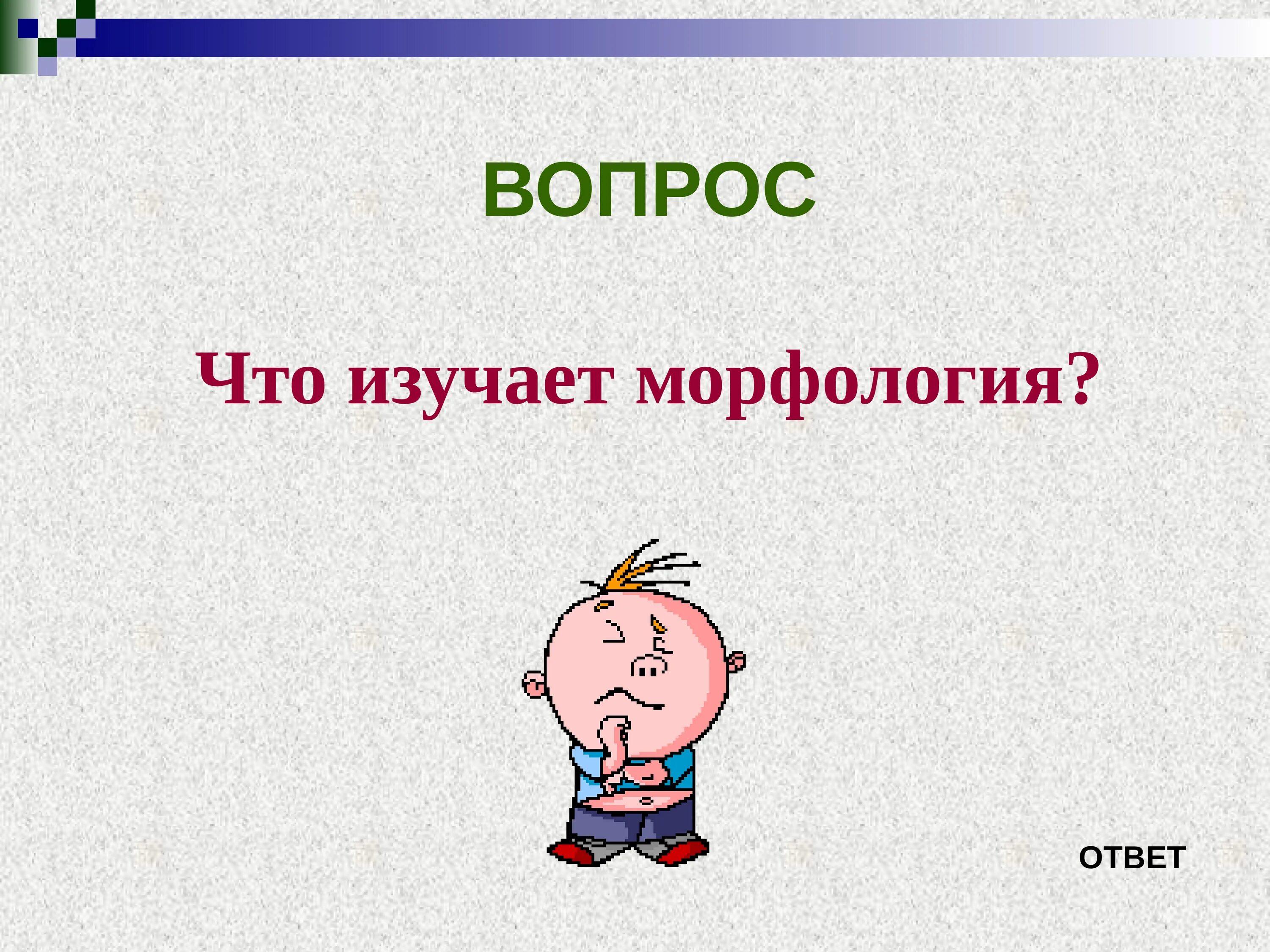 ВОПРОС

Что изучает морфология?

ОТВЕТ